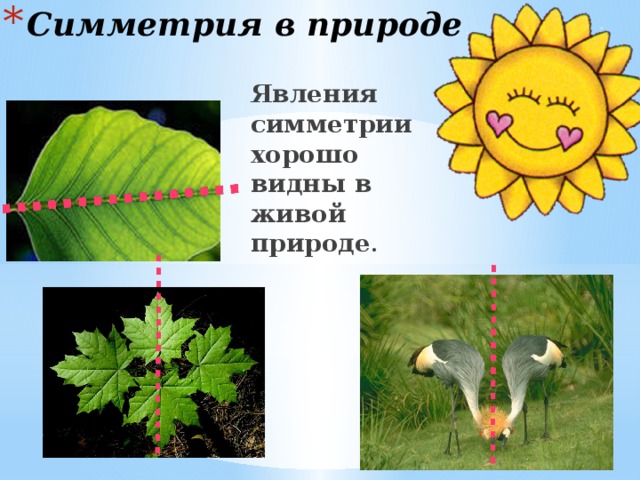 * Симметрия в природе

Явления симметрии хорошо видны в живой природе.